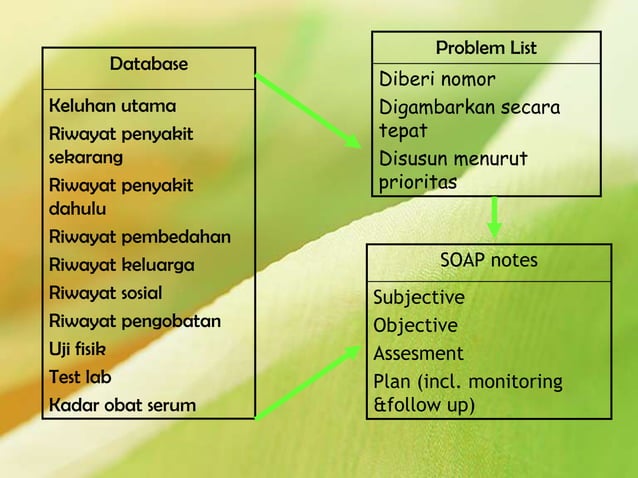 Database

Keluhan utama

Riwayat penyakit sekarang

Riwayat penyakit dahulu

Riwayat pembedahan

Riwayat keluarga

Riwayat sosial

Riwayat pengobatan

Uji fisik

Test lab

Kadar obat serum

Problem List

Diberi nomor

Digambarkan secara tepat

Disusun menurut prioritas

SOAP notes

Subjective

Objective

Assesment

Plan (incl. monitoring &follow up)